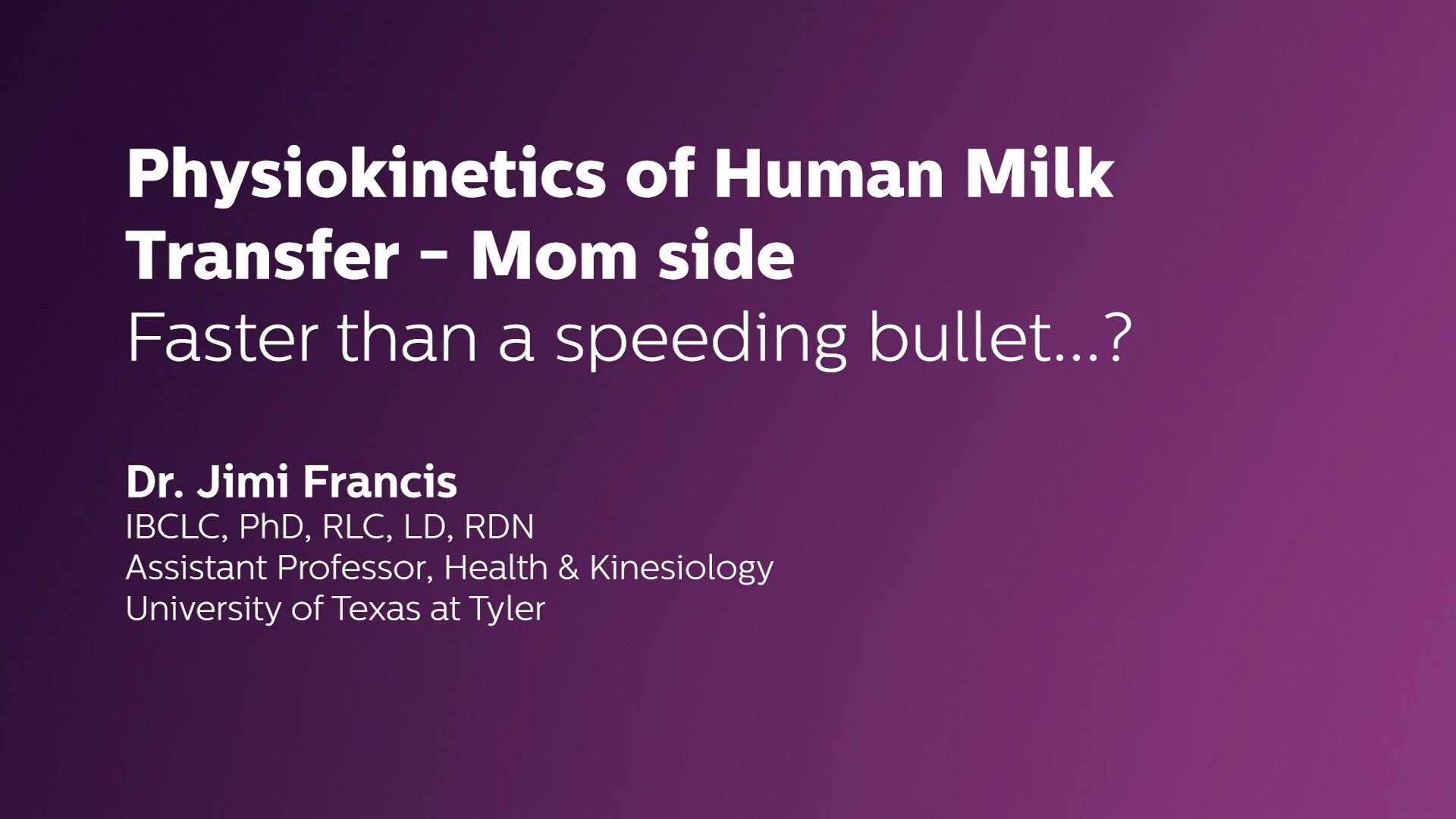 Physiokinetics of Human Milk Transfer - Mom side
Faster than a speeding bullet...?

Dr. Jimi Francis
IBCLC, PhD, RLC, LD, RDN
Assistant Professor, Health & Kinesiology
University of Texas at Tyler